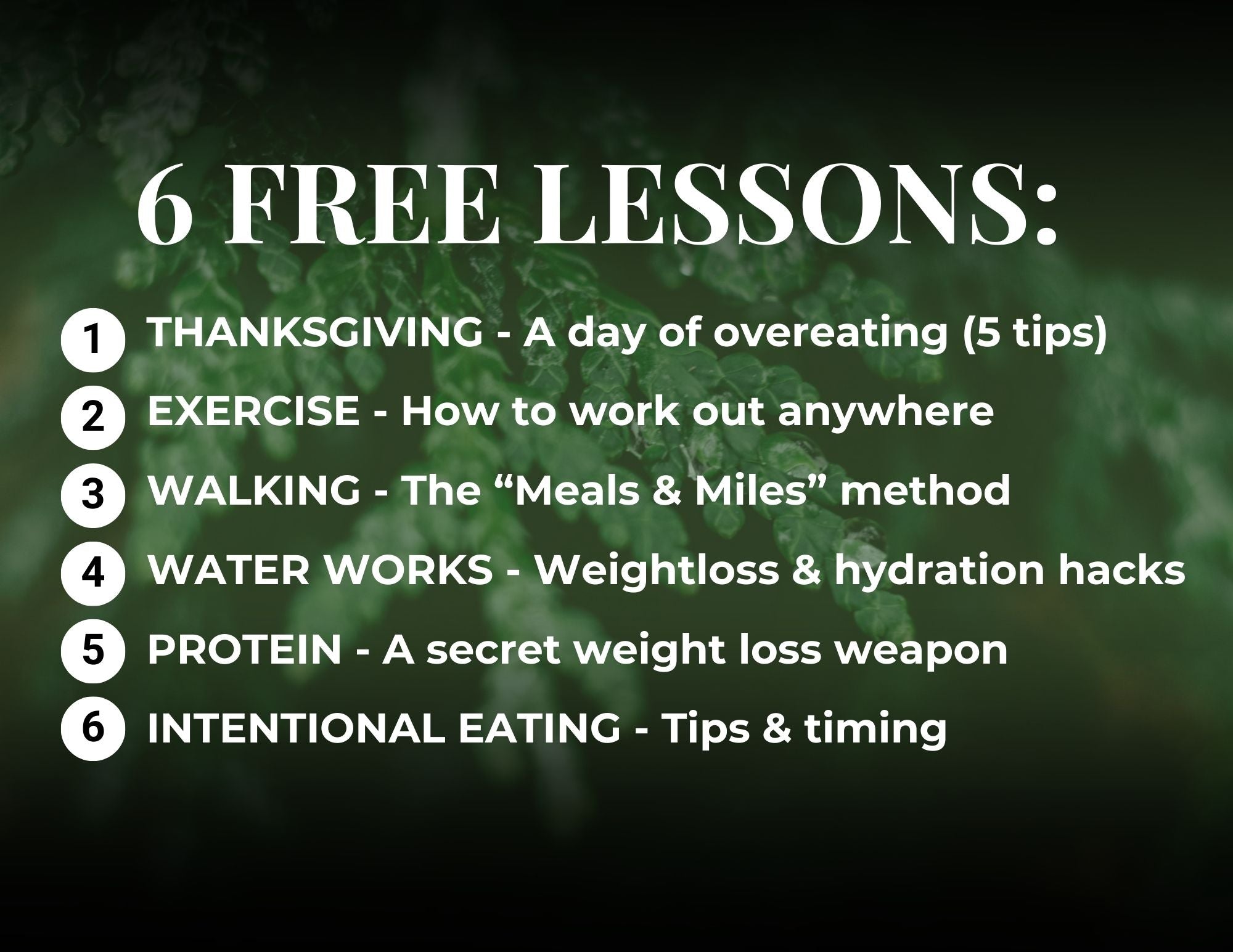 6 FREE LESSONS:

1 THANKSGIVING - A day of overeating (5 tips)
2 EXERCISE - How to work out anywhere
3 WALKING - The “Meals & Miles” method
4 WATER WORKS - Weightloss & hydration hacks
5 PROTEIN - A secret weight loss weapon
6 INTENTIONAL EATING - Tips & timing